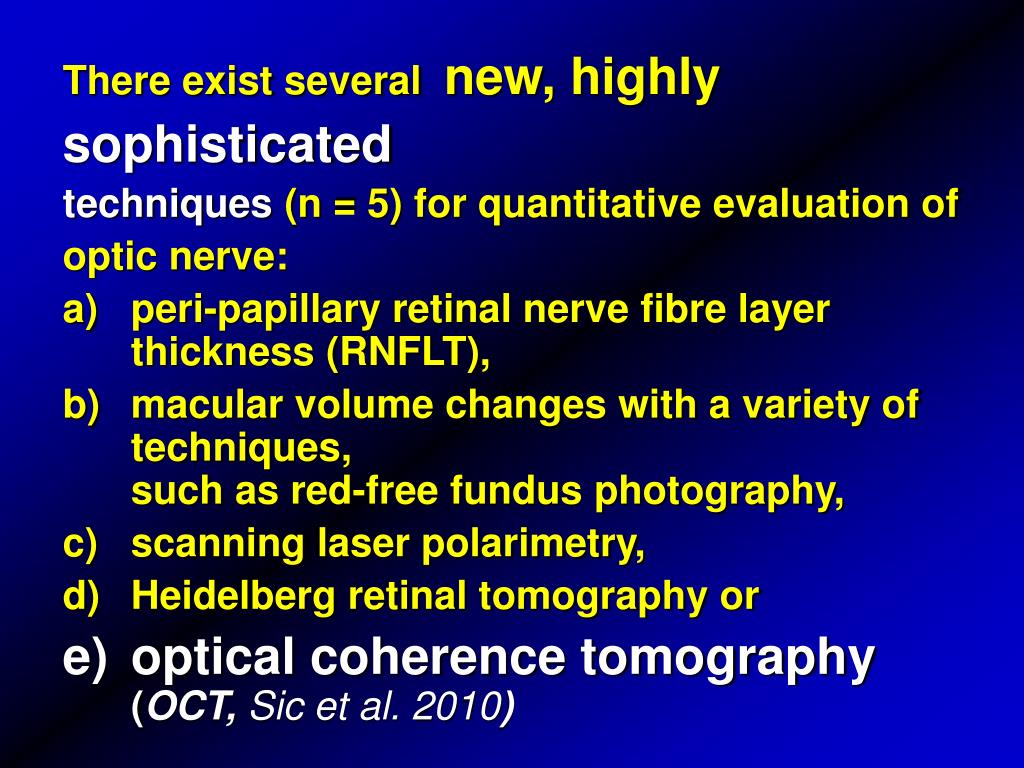 There exist several new, highly sophisticated

techniques (n = 5) for quantitative evaluation of optic nerve:

a) peri-papillary retinal nerve fibre layer thickness (RNFLT),
b) macular volume changes with a variety of techniques,
such as red-free fundus photography,
c) scanning laser polarimetry,
d) Heidelberg retinal tomography or
e) optical coherence tomography
(OCT, Sic et al. 2010)